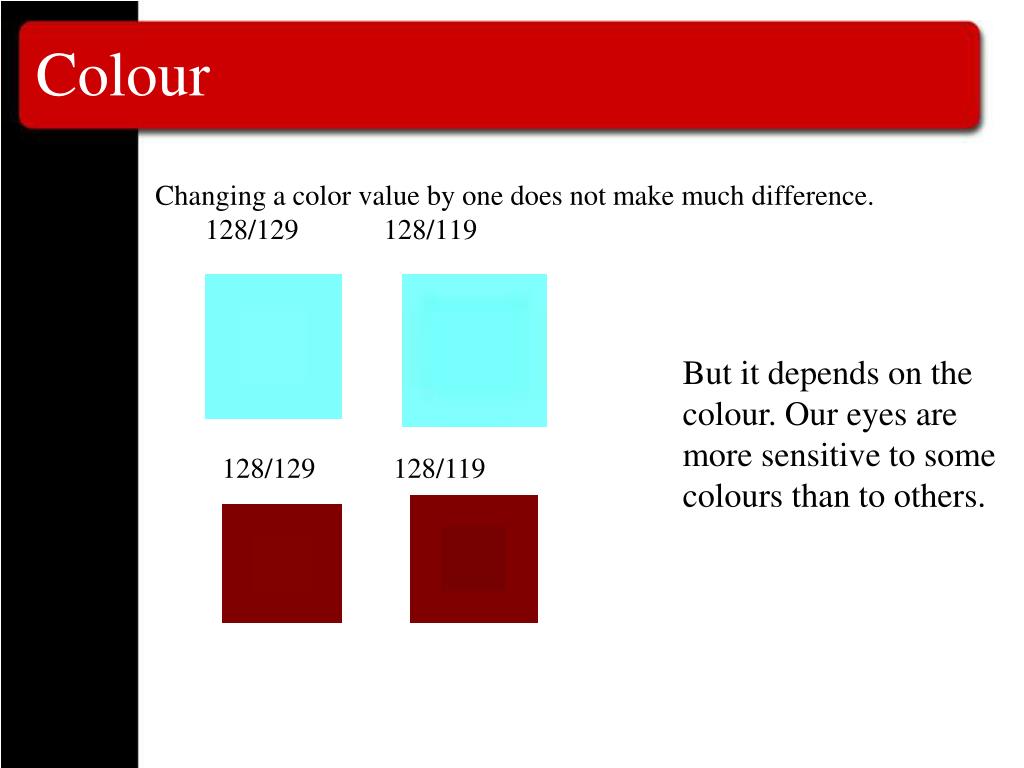 Colour

Changing a color value by one does not make much difference.
128/129 128/119

128/129 128/119

But it depends on the colour. Our eyes are more sensitive to some colours than to others.